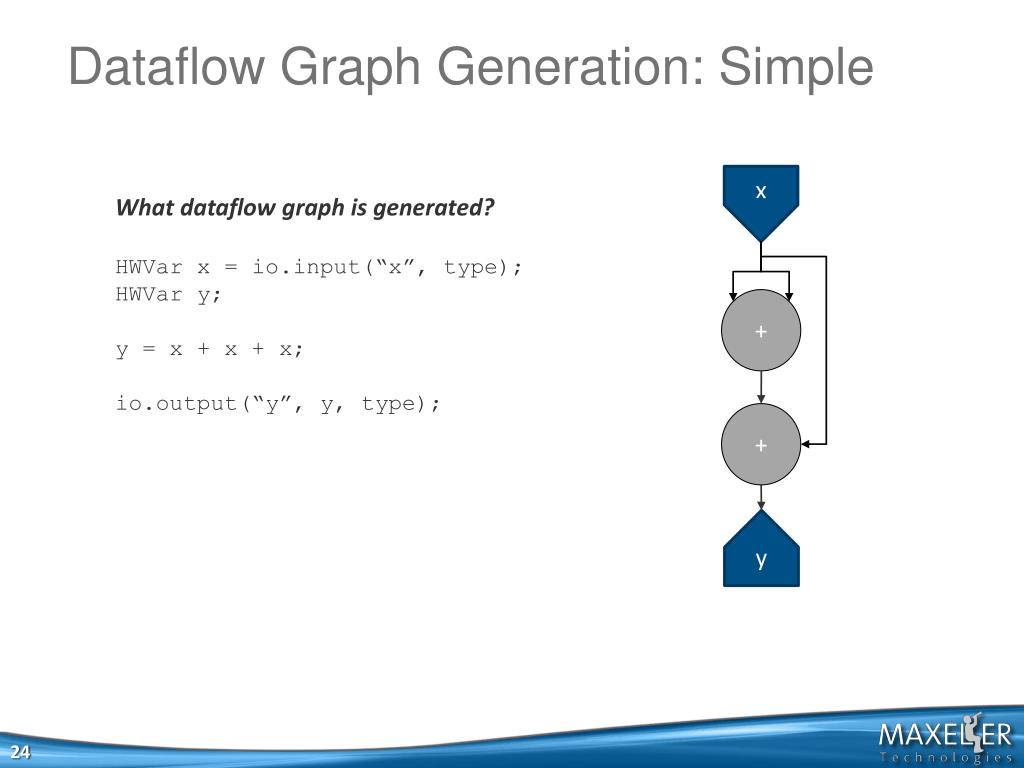 Dataflow Graph Generation: Simple

What dataflow graph is generated?

HWVar x = io.input(“x”, type);
HWVar y;

y = x + x + x;

io.output(“y”, y, type);

x

+

+

y

24

MAXELER
Technologies